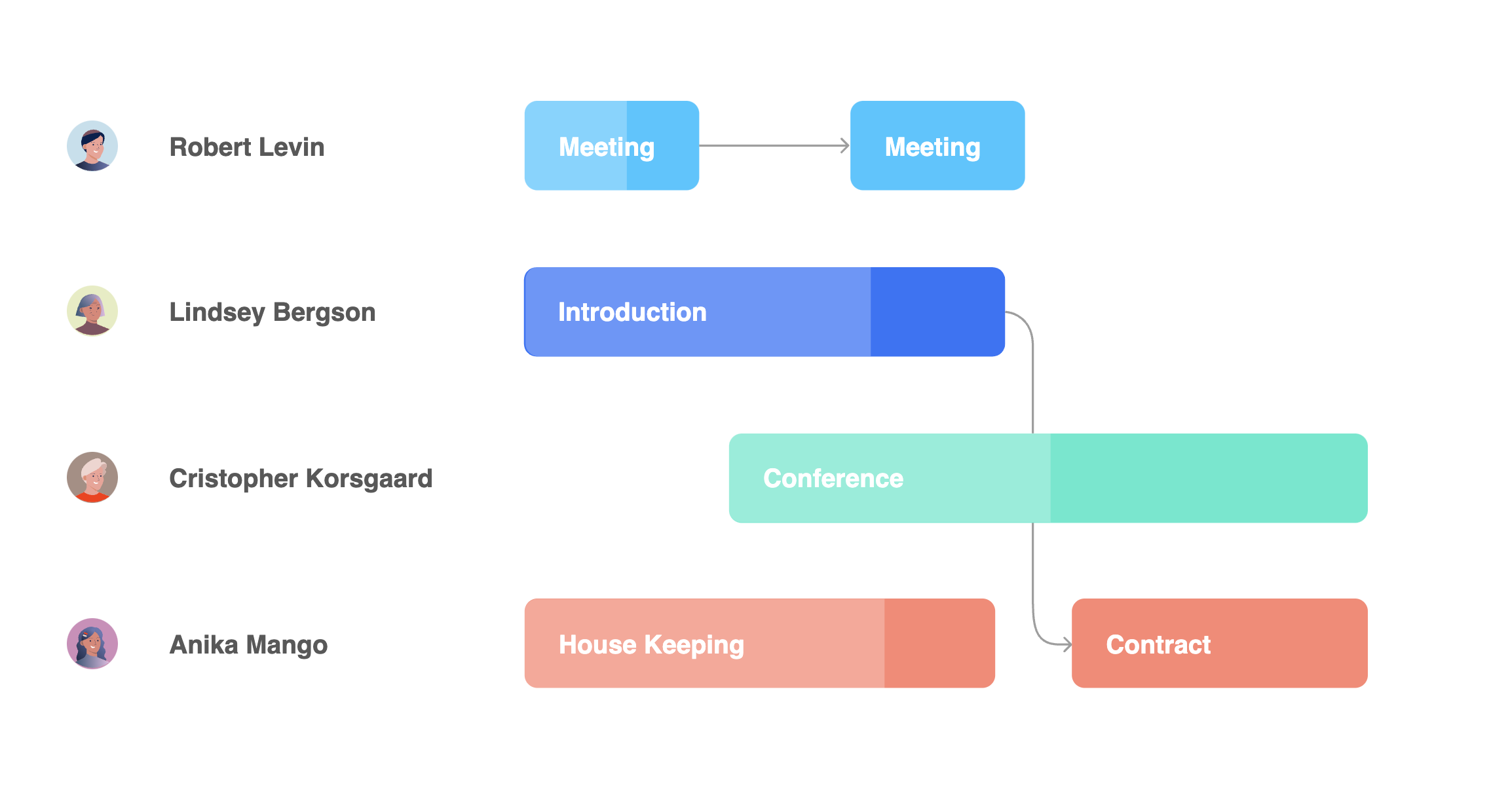 Robert Levin

Meeting

Meeting

Lindsey Bergson

Introduction

Cristopher Korsgaard

Conference

Anika Mango

House Keeping

Contract